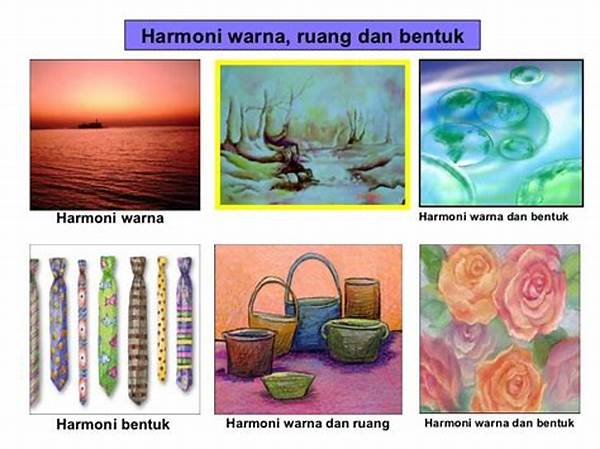 Harmoni warna, ruang dan bentuk

Harmoni warna

Harmoni warna dan bentuk

Harmoni bentuk

Harmoni warna dan ruang

Harmoni warna dan bentuk